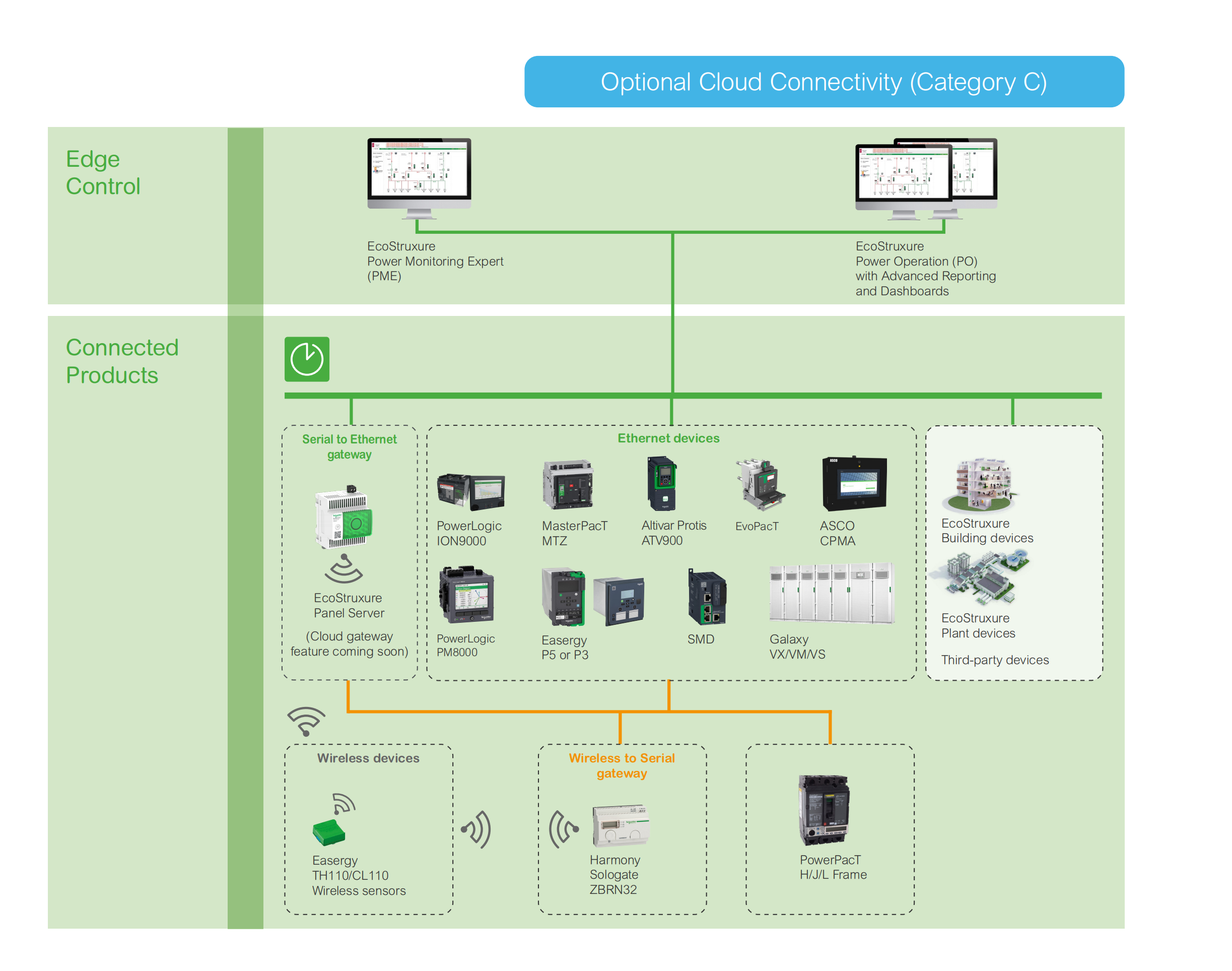 Optional Cloud Connectivity (Category C)

Edge Control

EcoStruxure Power Monitoring Expert (PME)

EcoStruxure Power Operation (PO) with Advanced Reporting and Dashboards

Connected Products

Serial to Ethernet gateway

EcoStruxure Panel Server

(Cloud gateway feature coming soon)

Ethernet devices

PowerLogic ION9000

MasterPacT MTZ

Altivar Protis ATV900

EvoPacT

ASCO CPMA

PowerLogic PM8000

Easergy P5 or P3

SMD

Galaxy VX/VM/VS

EcoStruxure Building devices

EcoStruxure Plant devices

Third-party devices

Wireless devices

Easergy TH110/CL110 Wireless sensors

Wireless to Serial gateway

Harmony Sologate ZBRN32

PowerPacT H/J/L Frame